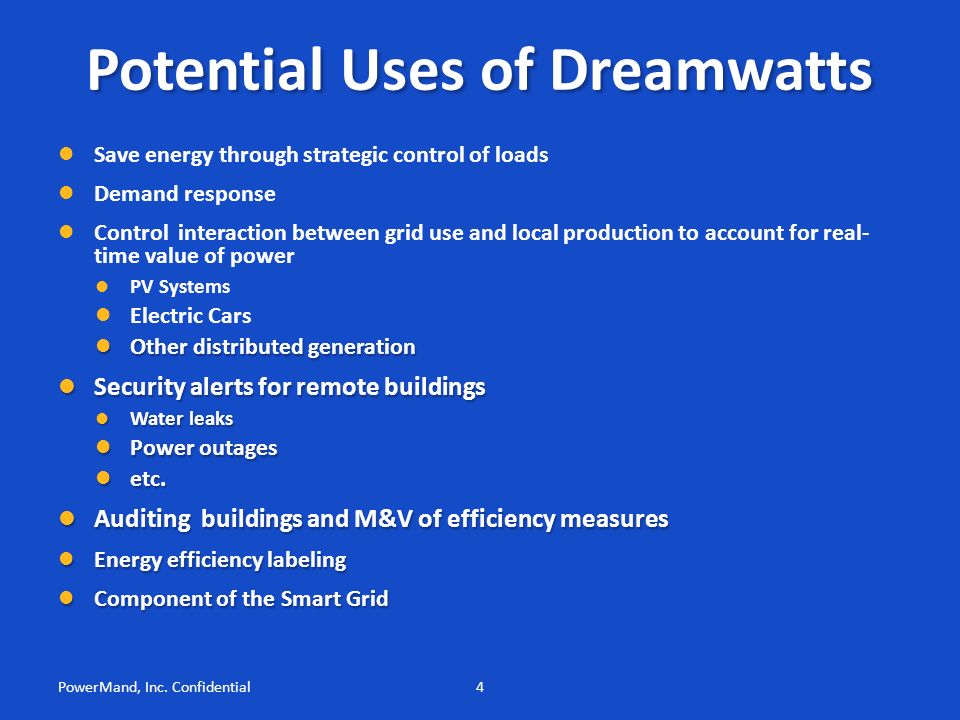 Potential Uses of Dreamwatts

- Save energy through strategic control of loads
- Demand response
- Control interaction between grid use and local production to account for real-time value of power
  - PV Systems
  - Electric Cars
  - Other distributed generation
- Security alerts for remote buildings
  - Water leaks
  - Power outages
  - etc.
- Auditing buildings and M&V of efficiency measures
- Energy efficiency labeling
- Component of the Smart Grid

PowerMand, Inc. Confidential

4